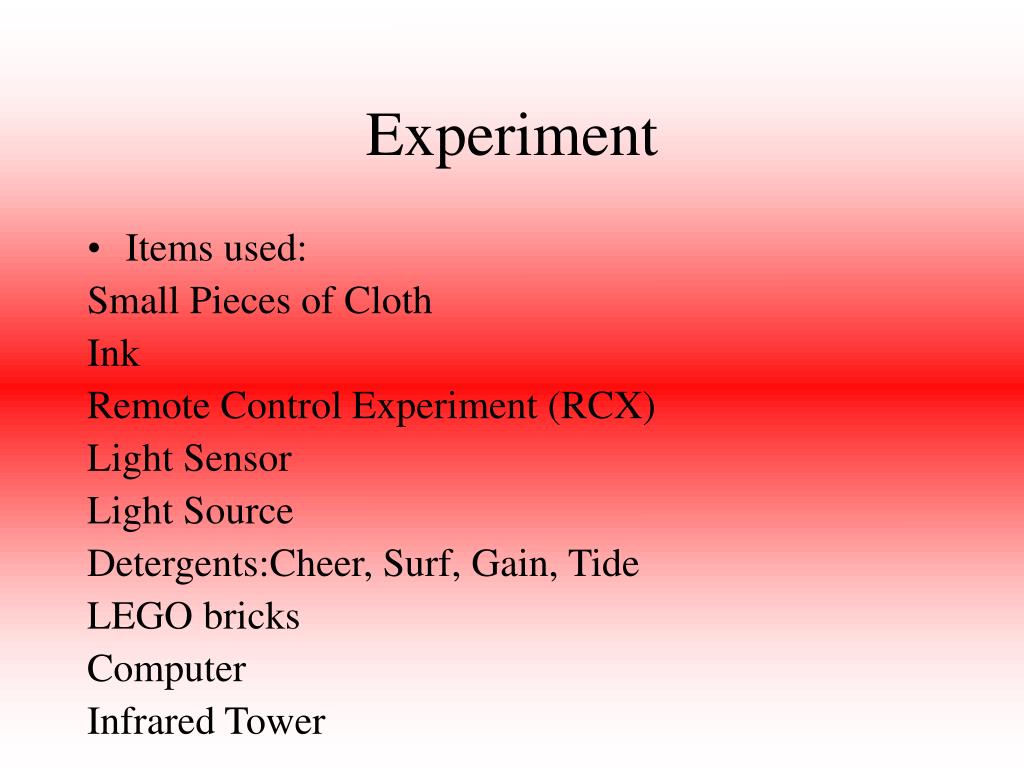 Experiment

• Items used:
Small Pieces of Cloth
Ink
Remote Control Experiment (RCX)
Light Sensor
Light Source
Detergents:Cheer, Surf, Gain, Tide
LEGO bricks
Computer
Infrared Tower